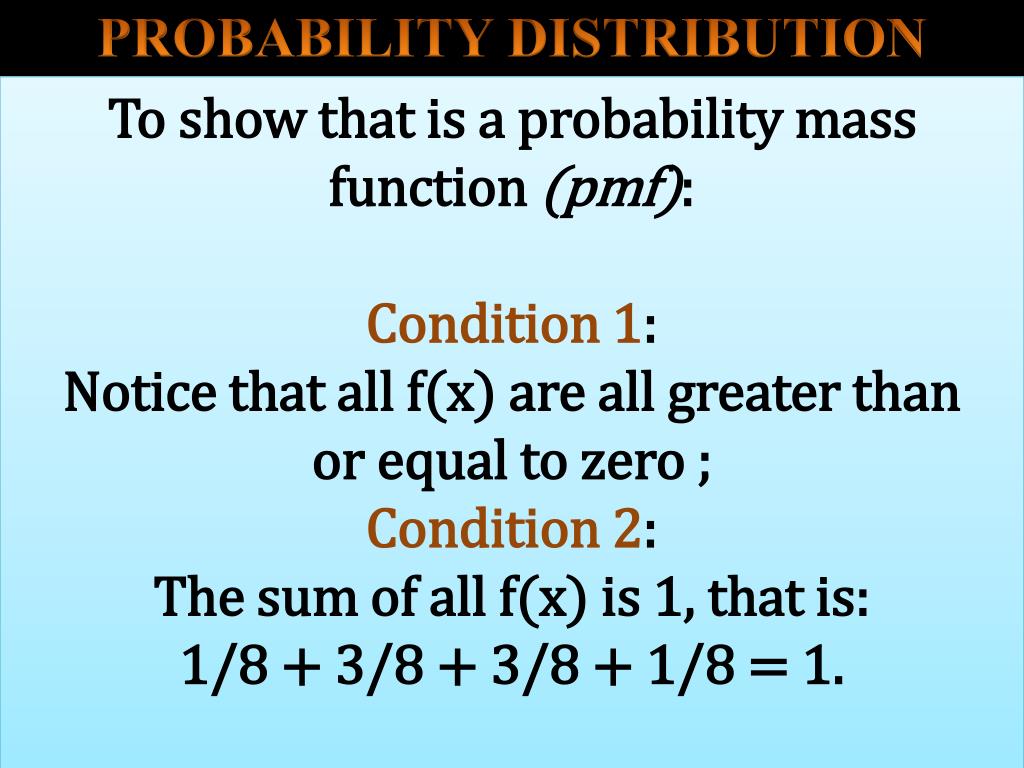 PROBABILITY DISTRIBUTION

To show that is a probability mass function (pmf):

Condition 1:
Notice that all f(x) are all greater than or equal to zero ;
Condition 2:
The sum of all f(x) is 1, that is:
$1/8 + 3/8 + 3/8 + 1/8 = 1$.